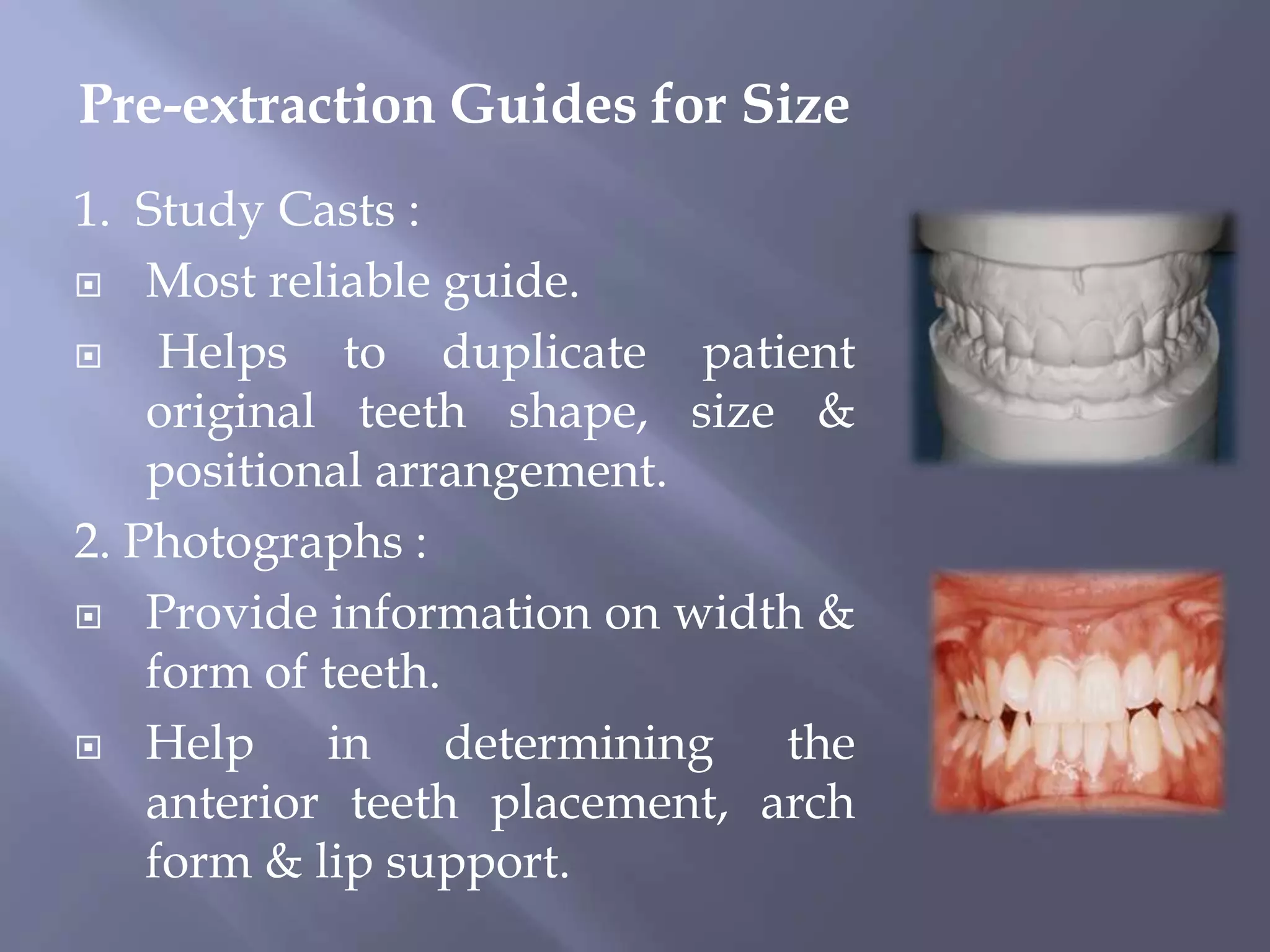 Pre-extraction Guides for Size

1. Study Casts :

▣ Most reliable guide.

▣ Helps to duplicate patient original teeth shape, size & positional arrangement.

2. Photographs :

▣ Provide information on width & form of teeth.

▣ Help in determining the anterior teeth placement, arch form & lip support.